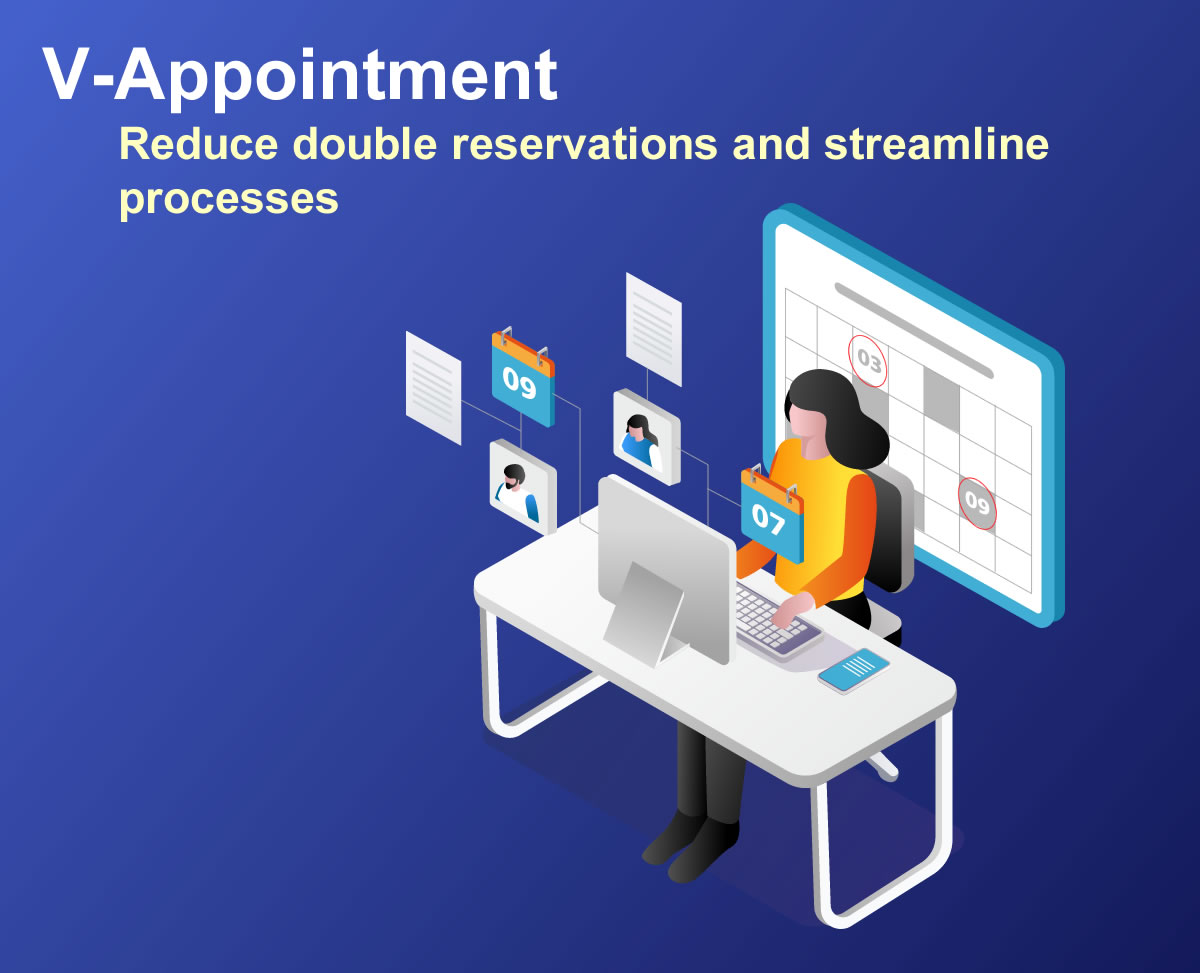 V-Appointment

Reduce double reservations and streamline processes

09

03

07

09